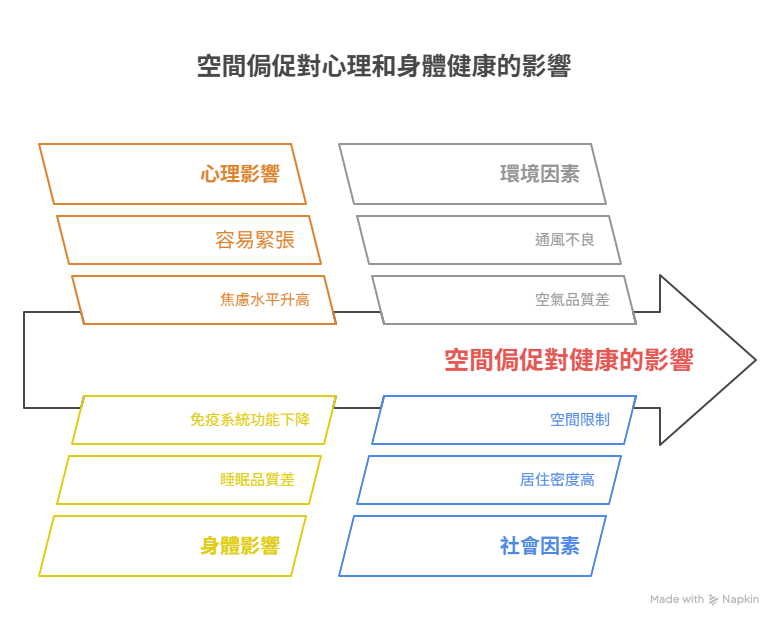 空間侷促對心理和身體健康的影響

心理影響

容易緊張

焦慮水平升高

環境因素

通風不良

空氣品質差

空間侷促對健康的影響

免疫系統功能下降

睡眠品質差

身體影響

空間限制

居住密度高

社會因素

Made with Napkin